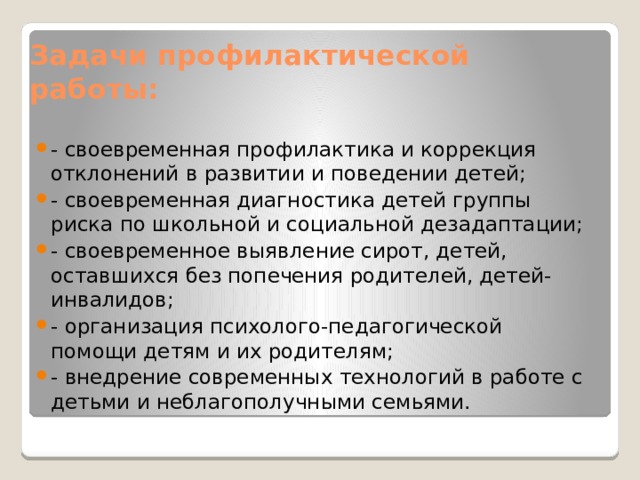 Задачи профилактической работы:

- своевременная профилактика и коррекция отклонений в развитии и поведении детей;
- своевременная диагностика детей группы риска по школьной и социальной дезадаптации;
- своевременное выявление сирот, детей, оставшихся без попечения родителей, детей-инвалидов;
- организация психолого-педагогической помощи детям и их родителям;
- внедрение современных технологий в работе с детьми и неблагополучными семьями.